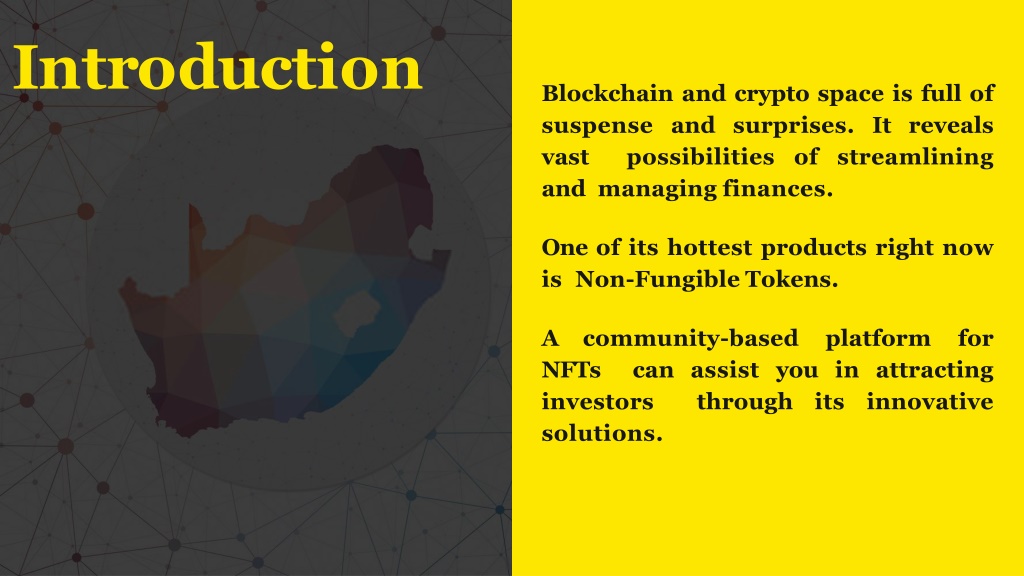 Introduction

Blockchain and crypto space is full of suspense and surprises. It reveals vast possibilities of streamlining and managing finances.

One of its hottest products right now is Non-Fungible Tokens.

A community-based platform for NFTs can assist you in attracting investors through its innovative solutions.